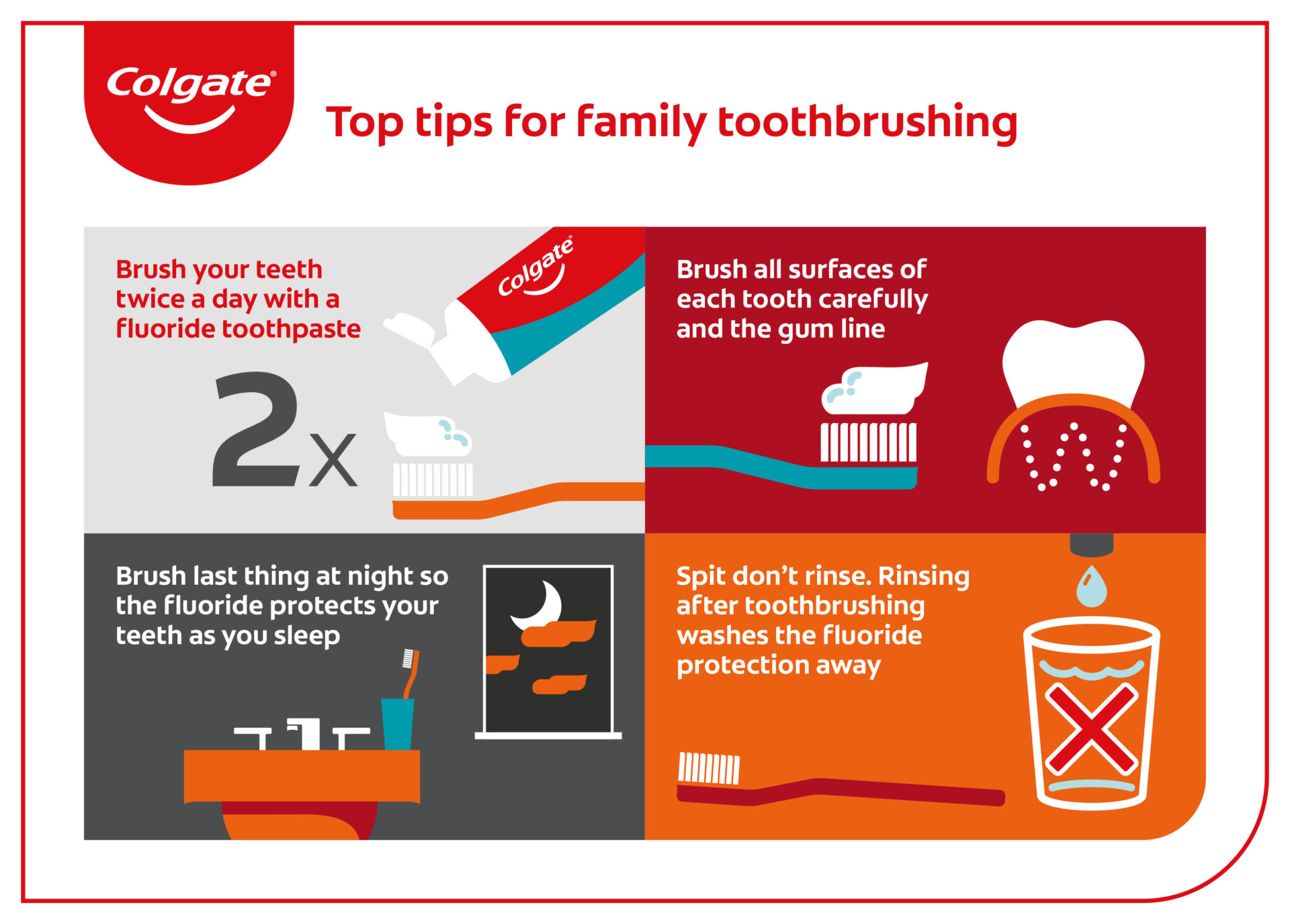 Colgate®

Top tips for family toothbrushing

Brush your teeth twice a day with a fluoride toothpaste

Colgate®

2x

Brush all surfaces of each tooth carefully and the gum line

Brush last thing at night so the fluoride protects your teeth as you sleep

Spit don't rinse. Rinsing after toothbrushing washes the fluoride protection away